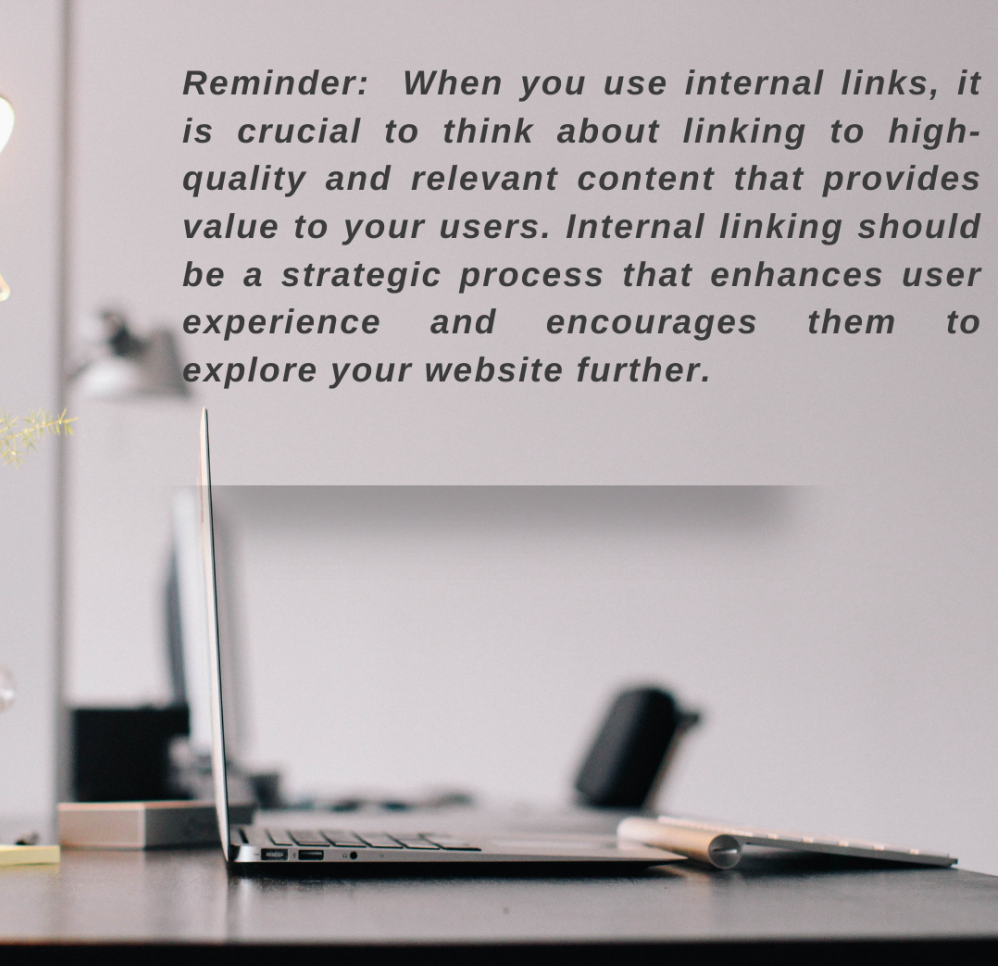 Reminder: When you use internal links, it is crucial to think about linking to high-quality and relevant content that provides value to your users. Internal linking should be a strategic process that enhances user experience and encourages them to explore your website further.